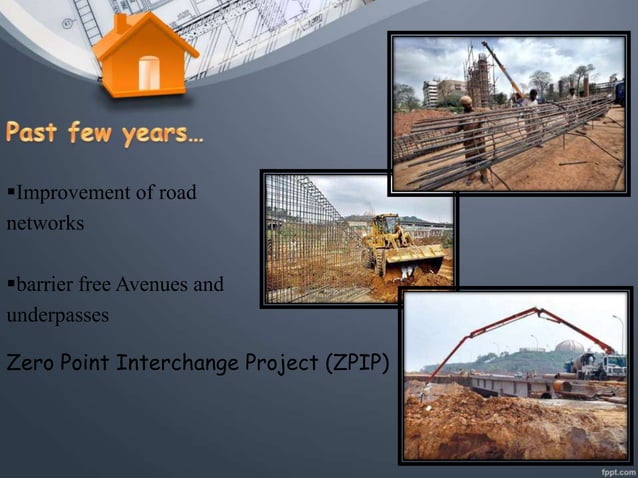 Past few years…

▪Improvement of road networks

▪barrier free Avenues and underpasses

Zero Point Interchange Project (ZPIP)

fppt.com